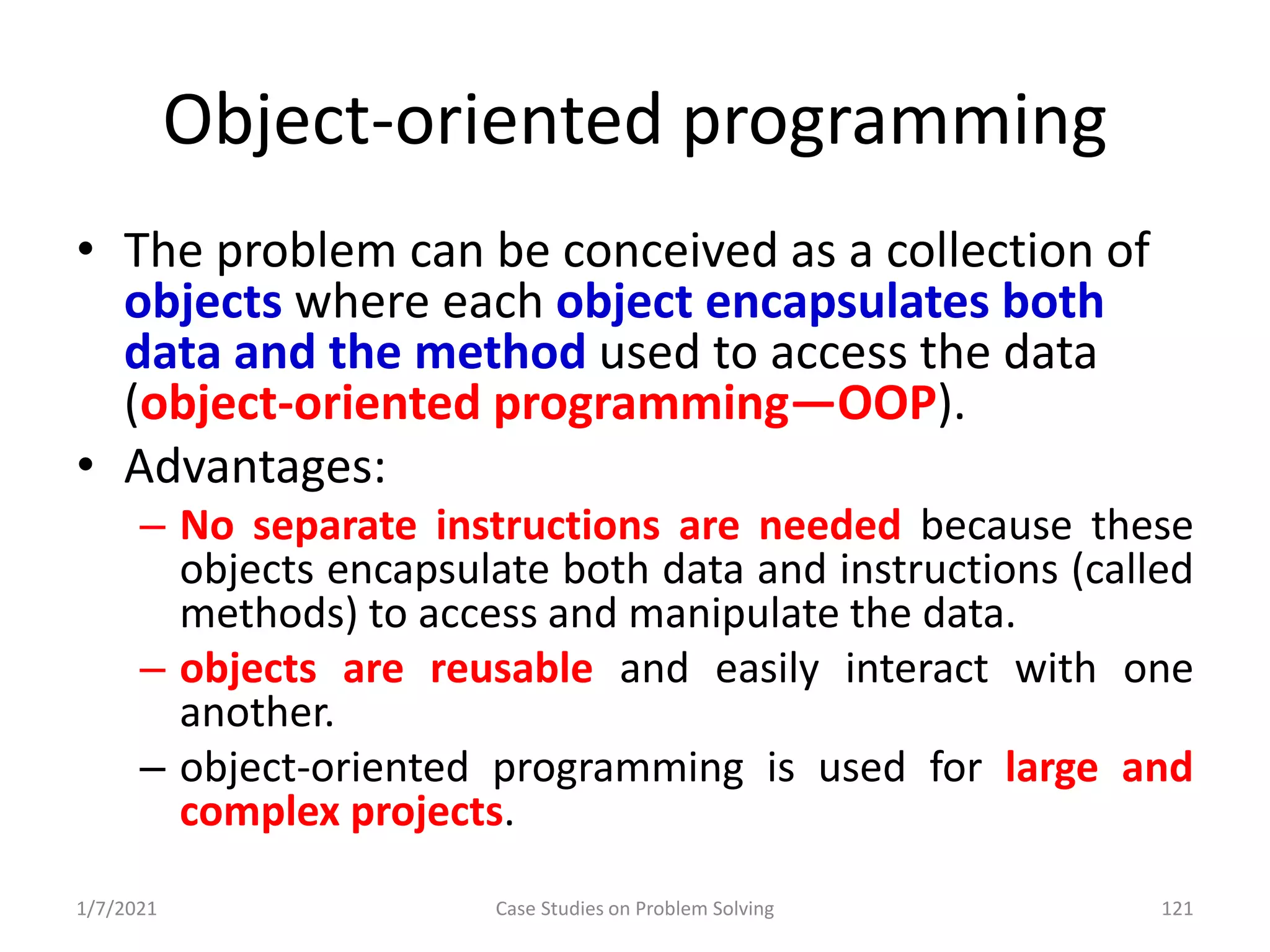 Object-oriented programming

• The problem can be conceived as a collection of objects where each object encapsulates both data and the method used to access the data (object-oriented programming—OOP).

• Advantages:

– No separate instructions are needed because these objects encapsulate both data and instructions (called methods) to access and manipulate the data.

– objects are reusable and easily interact with one another.

– object-oriented programming is used for large and complex projects.

1/7/2021

Case Studies on Problem Solving

121